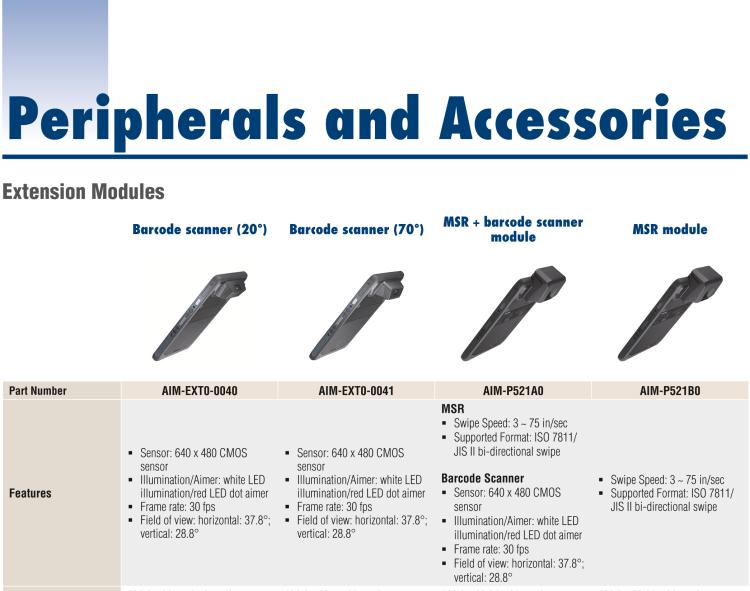 Peripherals and Accessories

Extension Modules

| | Barcode scanner (20°) | Barcode scanner (70°) | MSR + barcode scanner module | MSR module |
|---|---|---|---|---|
| Part Number | AIM-EXT0-0040 | AIM-EXT0-0041 | AIM-P521A0 | AIM-P521B0 |
| Features | ▪ Sensor: 640 x 480 CMOS sensor ▪ Illumination/Aimer: white LED illumination/red LED dot aimer ▪ Frame rate: 30 fps ▪ Field of view: horizontal: 37.8°; vertical: 28.8° | ▪ Sensor: 640 x 480 CMOS sensor ▪ Illumination/Aimer: white LED illumination/red LED dot aimer ▪ Frame rate: 30 fps ▪ Field of view: horizontal: 37.8°; vertical: 28.8° | MSR ▪ Swipe Speed: 3 ~ 75 in/sec ▪ Supported Format: ISO 7811/ JIS II bi-directional swipe Barcode Scanner ▪ Sensor: 640 x 480 CMOS sensor ▪ Illumination/Aimer: white LED illumination/red LED dot aimer ▪ Frame rate: 30 fps ▪ Field of view: horizontal: 37.8°; vertical: 28.8° | ▪ Swipe Speed: 3 ~ 75 in/sec ▪ Supported Format: ISO 7811/ JIS II bi-directional swipe |